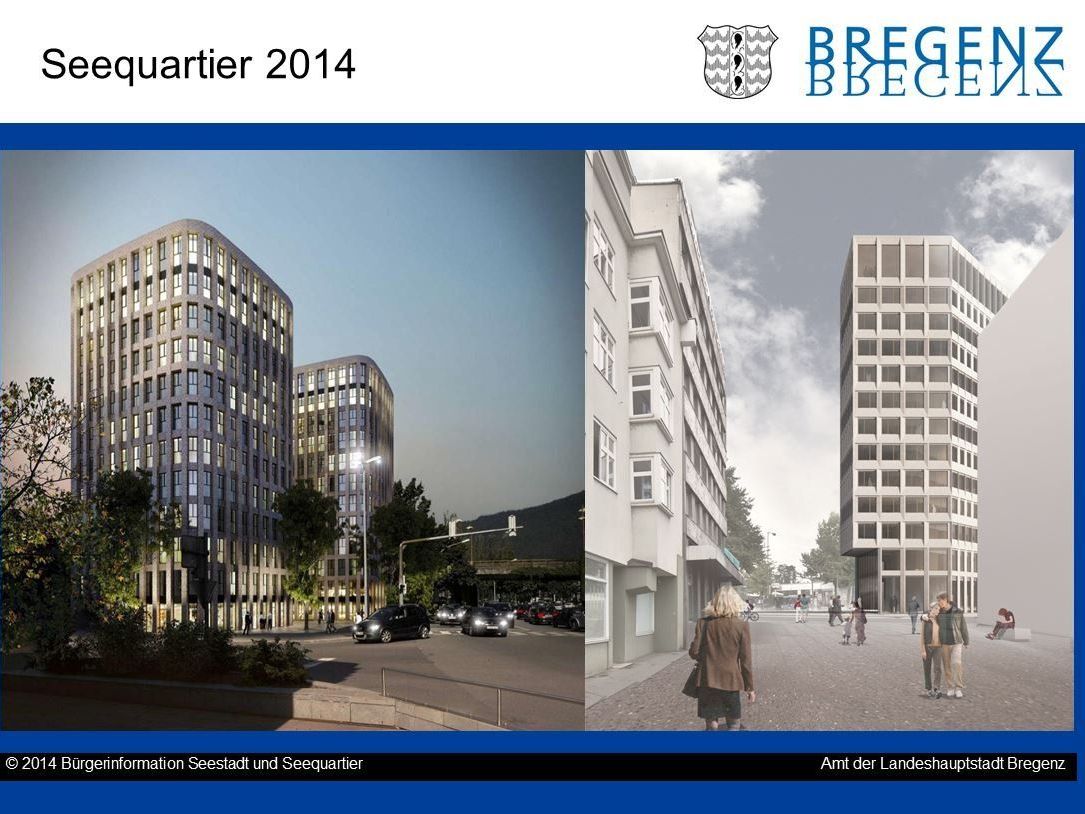 Seequartier 2014

BREGENZ

© 2014 Bürgerinformation Seestadt und Seequartier

Amt der Landeshauptstadt Bregenz